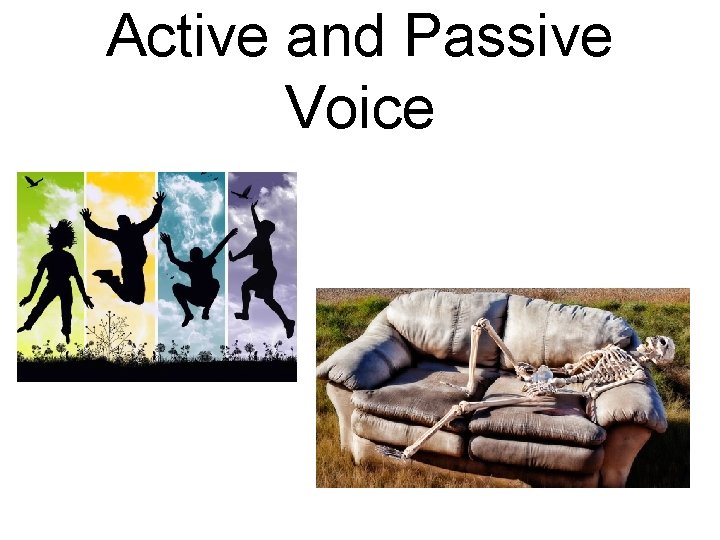 Active and Passive Voice